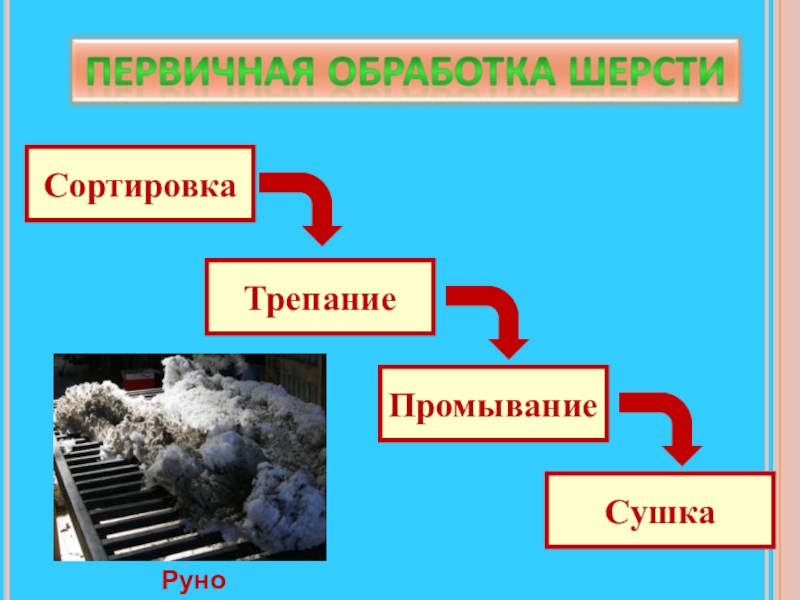 ПЕРВИЧНАЯ ОБРАБОТКА ШЕРСТИ

Сортировка

Трепание

Промывание

Сушка

Руно